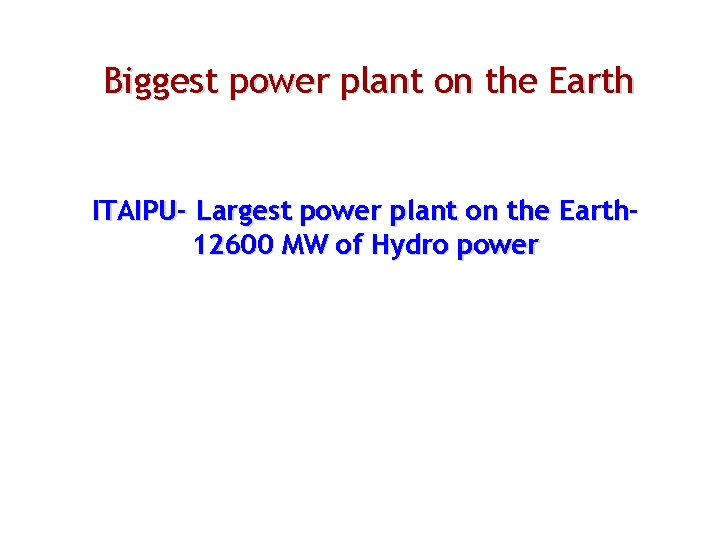 Biggest power plant on the Earth

ITAIPU- Largest power plant on the Earth- 12600 MW of Hydro power